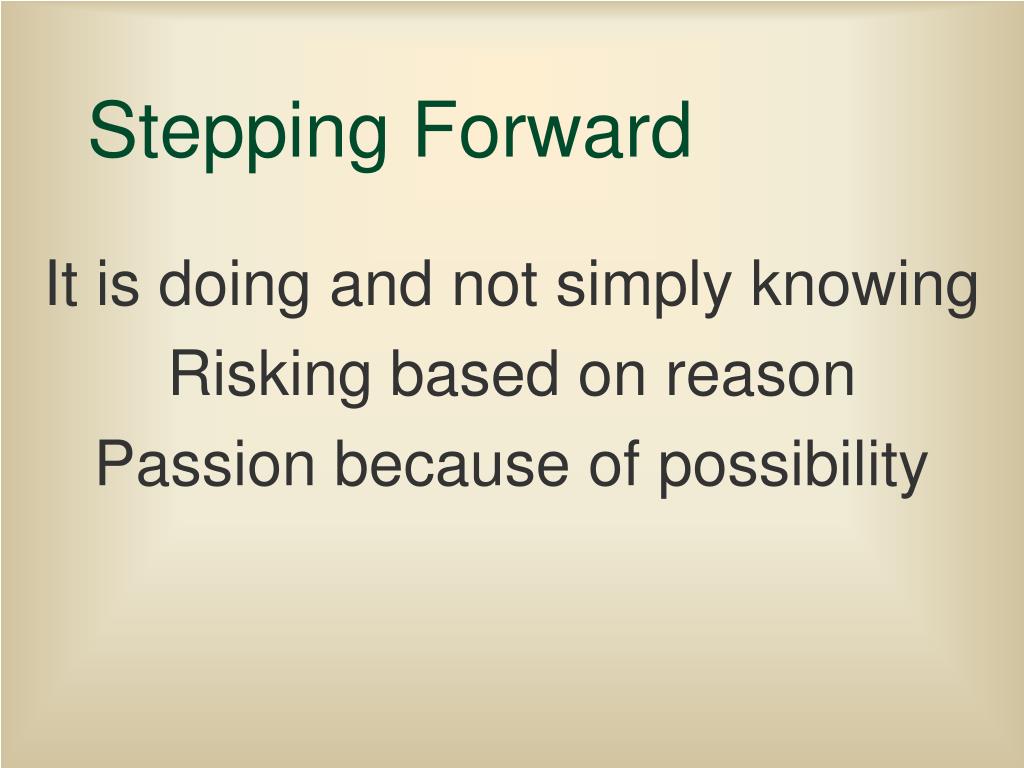 Stepping Forward

It is doing and not simply knowing
Risking based on reason
Passion because of possibility